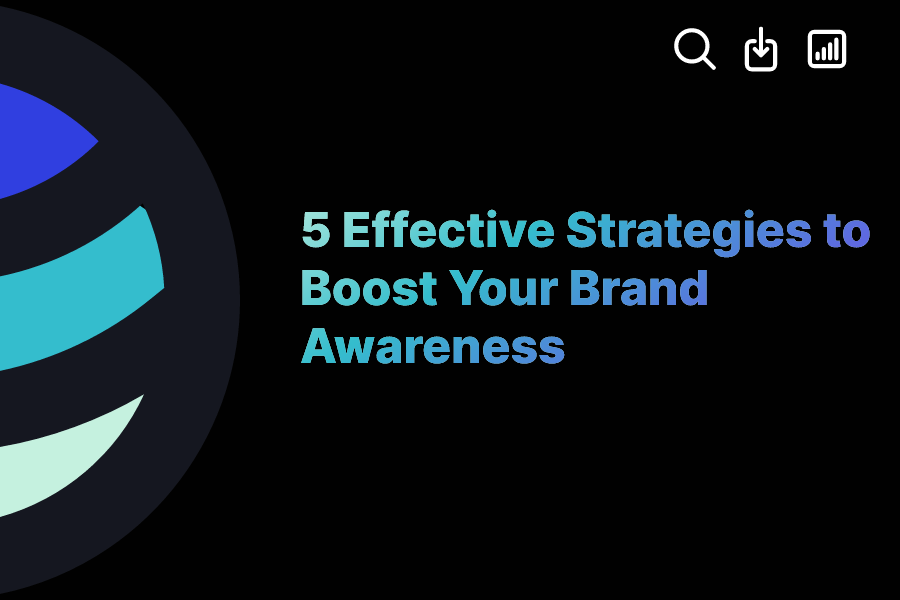 5 Effective Strategies to Boost Your Brand Awareness